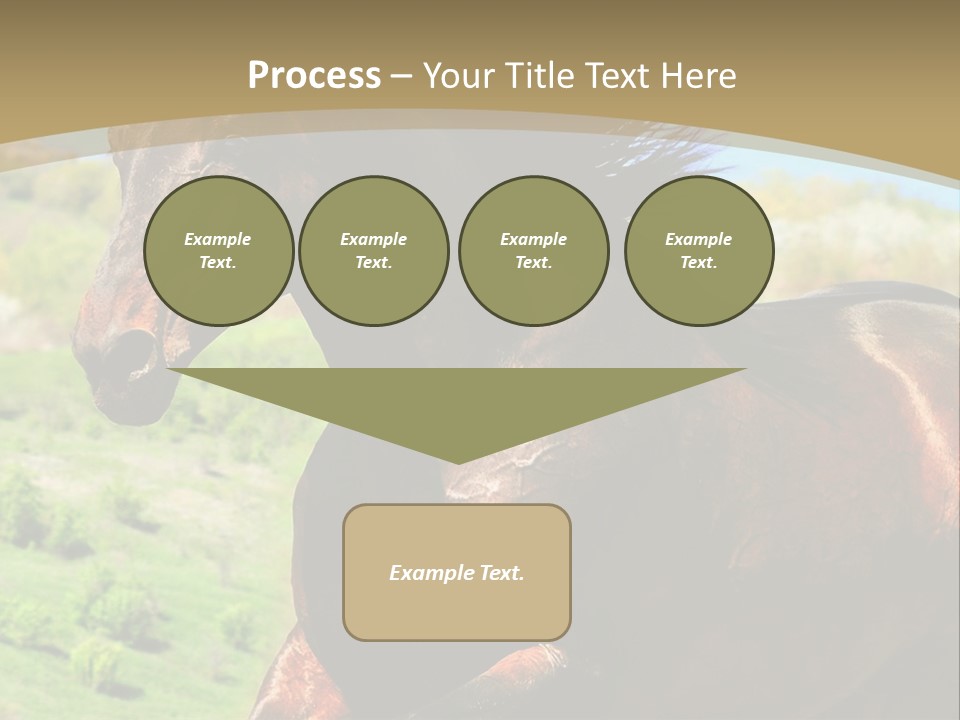 Process – Your Title Text Here

Example Text.

Example Text.

Example Text.

Example Text.

Example Text.